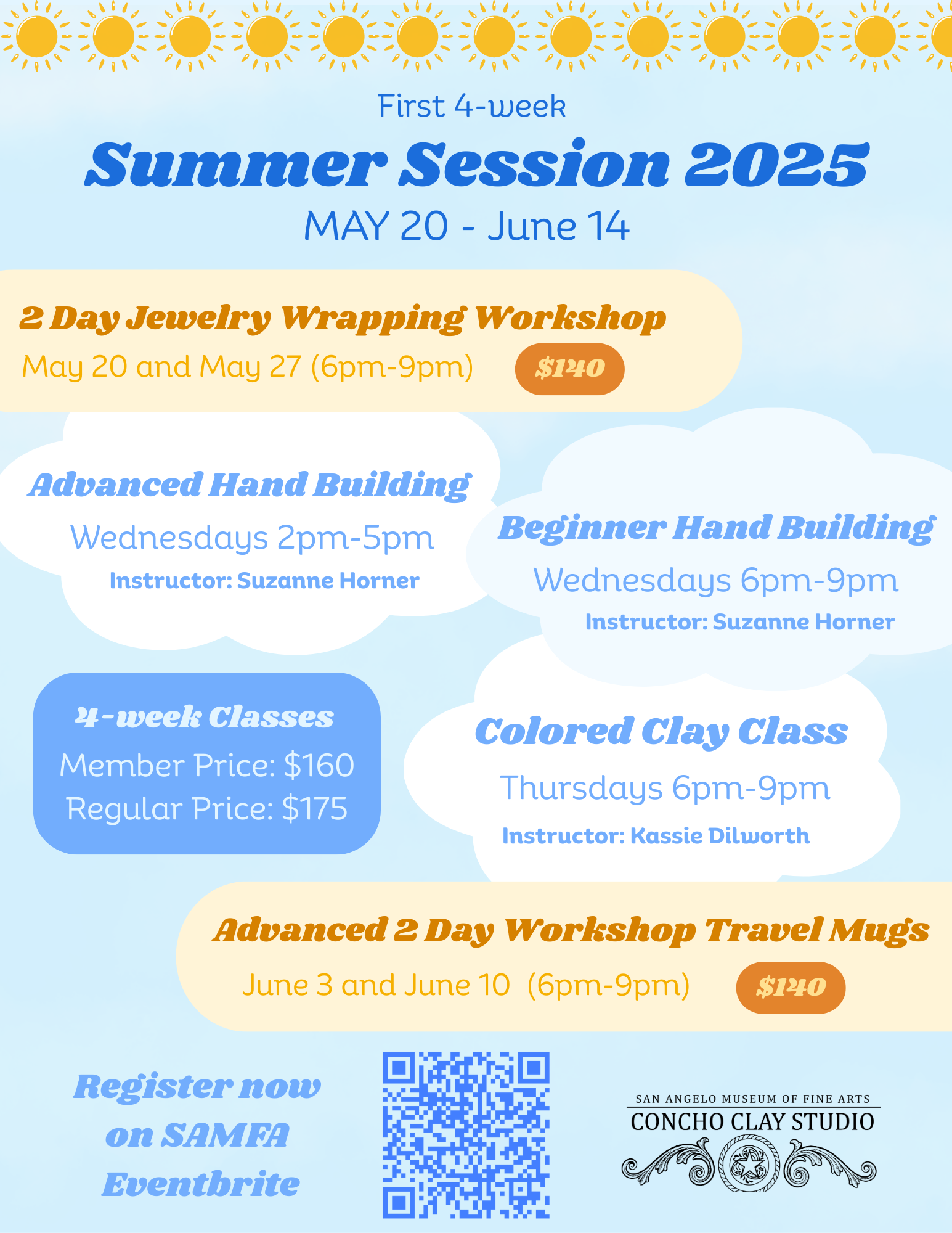 First 4-week

Summer Session 2025

MAY 20 - June 14

2 Day Jewelry Wrapping Workshop

May 20 and May 27 (6pm-9pm) $140

Advanced Hand Building

Wednesdays 2pm-5pm

Instructor: Suzanne Horner

Beginner Hand Building

Wednesdays 6pm-9pm

Instructor: Suzanne Horner

4-week Classes

Member Price: $160

Regular Price: $175

Colored Clay Class

Thursdays 6pm-9pm

Instructor: Kassie Dilworth

Advanced 2 Day Workshop Travel Mugs

June 3 and June 10 (6pm-9pm) $140

Register now on SAMFA Eventbrite

SAN ANGELO MUSEUM OF FINE ARTS

CONCHO CLAY STUDIO